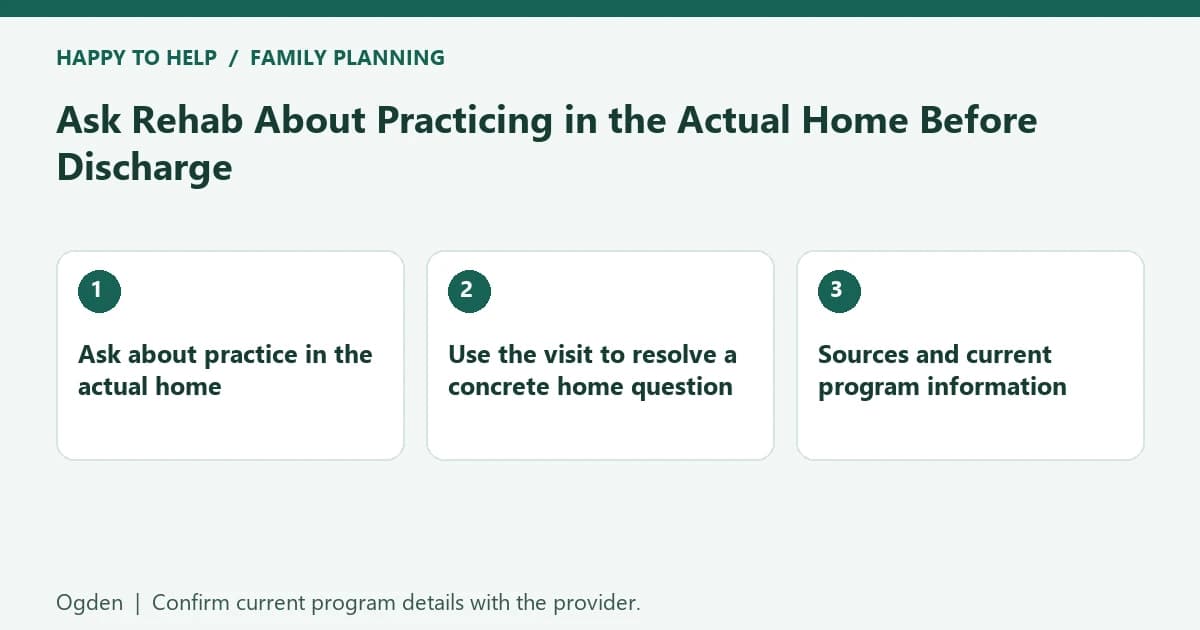 HAPPY TO HELP / FAMILY PLANNING

Ask Rehab About Practicing in the Actual Home Before Discharge

1

Ask about practice in the actual home

2

Use the visit to resolve a concrete home question

3

Sources and current program information

Ogden | Confirm current program details with the provider.